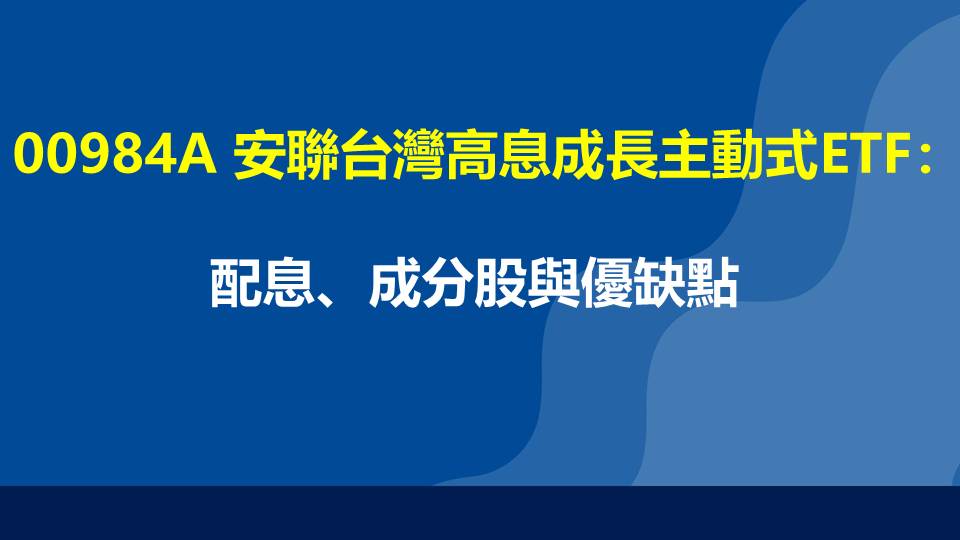 00984A 安聯台灣高息成長主動式ETF：

配息、成分股與優缺點